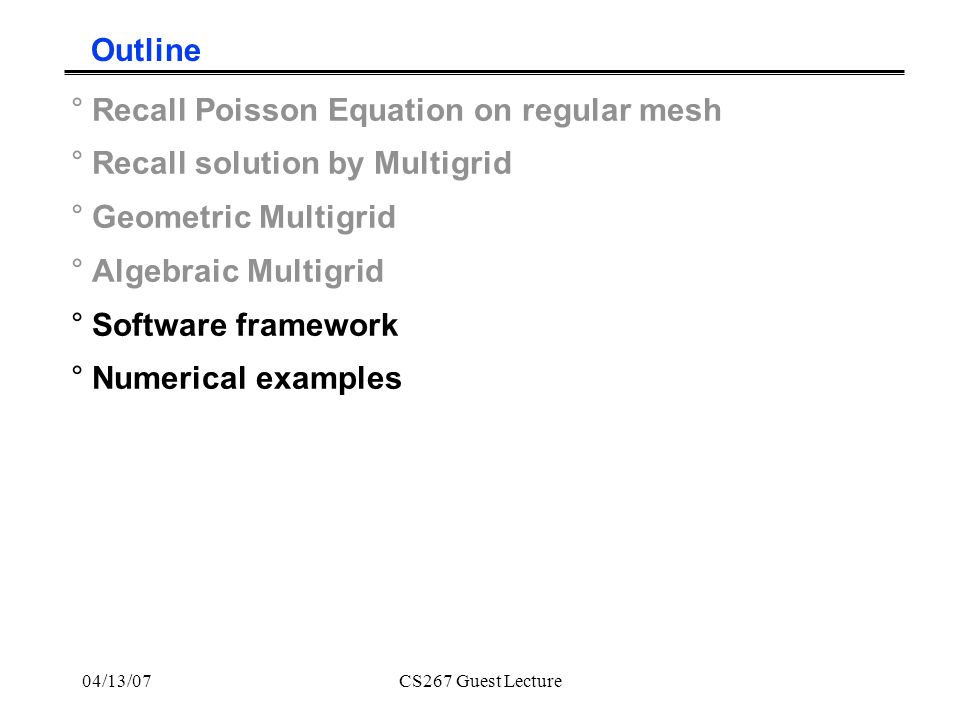 Outline

° Recall Poisson Equation on regular mesh

° Recall solution by Multigrid

° Geometric Multigrid

° Algebraic Multigrid

° Software framework

° Numerical examples

04/13/07

CS267 Guest Lecture